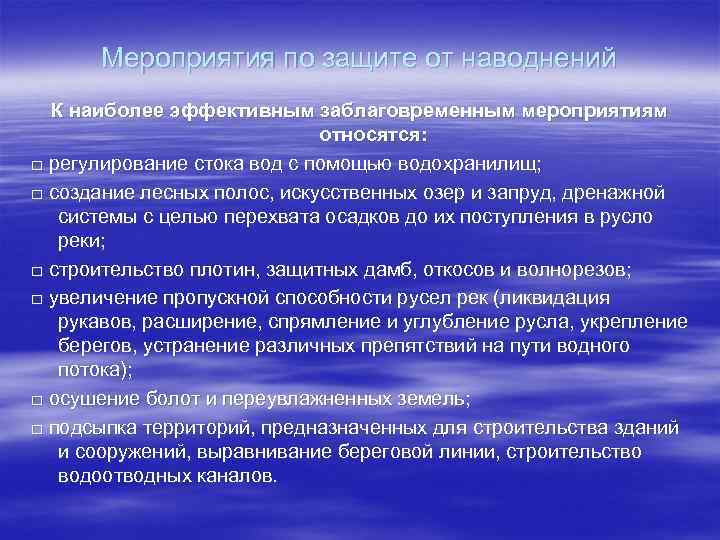 Мероприятия по защите от наводнений

К наиболее эффективным заблаговременным мероприятиям относятся:

□ регулирование стока вод с помощью водохранилищ;

□ создание лесных полос, искусственных озер и запруд, дренажной системы с целью перехвата осадков до их поступления в русло реки;

□ строительство плотин, защитных дамб, откосов и волнорезов;

□ увеличение пропускной способности русел рек (ликвидация рукавов, расширение, спрямление и углубление русла, укрепление берегов, устранение различных препятствий на пути водного потока);

□ осушение болот и переувлажненных земель;

□ подсыпка территорий, предназначенных для строительства зданий и сооружений, выравнивание береговой линии, строительство водоотводных каналов.